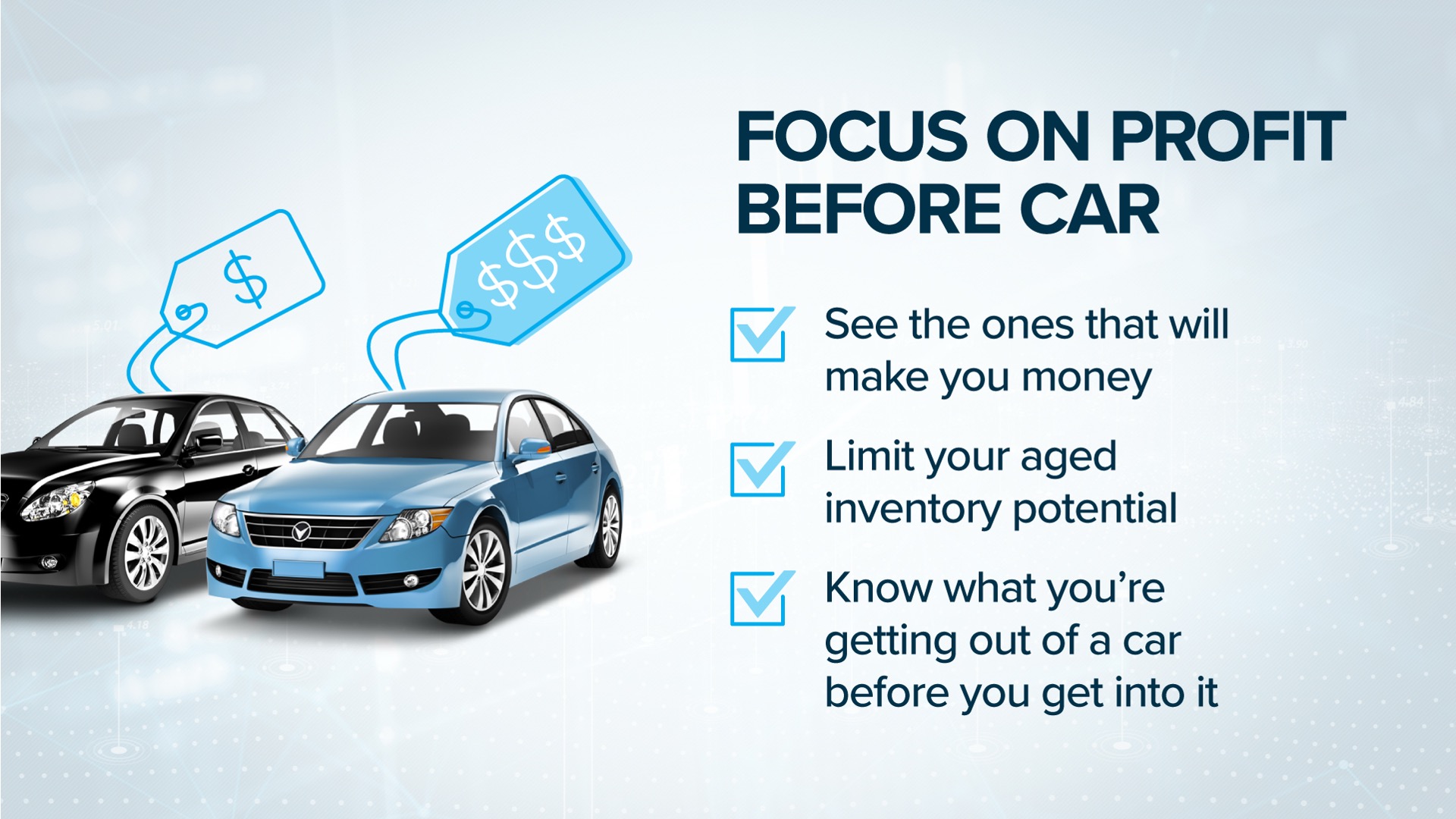 $

$$$

FOCUS ON PROFIT
BEFORE CAR

☑ See the ones that will make you money

☑ Limit your aged inventory potential

☑ Know what you're getting out of a car before you get into it